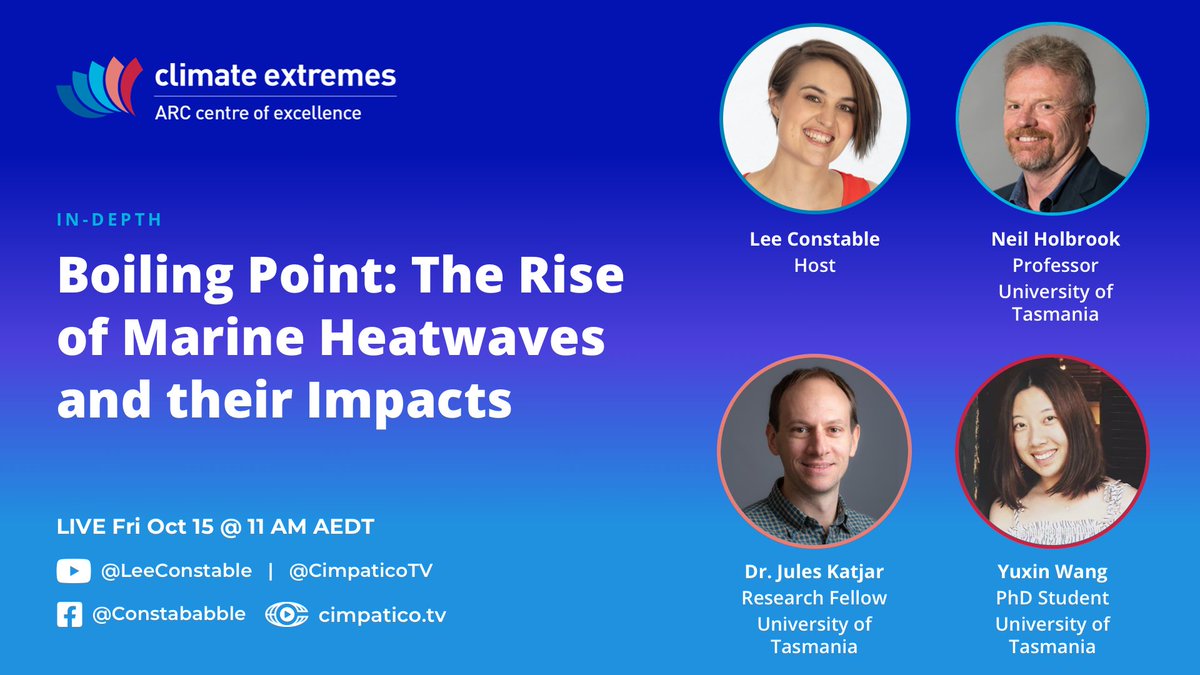 climate extremes
ARC centre of excellence

IN-DEPTH

Boiling Point: The Rise of Marine Heatwaves and their Impacts

LIVE Fri Oct 15 @ 11 AM AEDT

@LeeConstable | @CimpaticoTV

@Constababble cimpatico.tv

Lee Constable
Host

Neil Holbrook
Professor
University of Tasmania

Dr. Jules Katjar
Research Fellow
University of Tasmania

Yuxin Wang
PhD Student
University of Tasmania